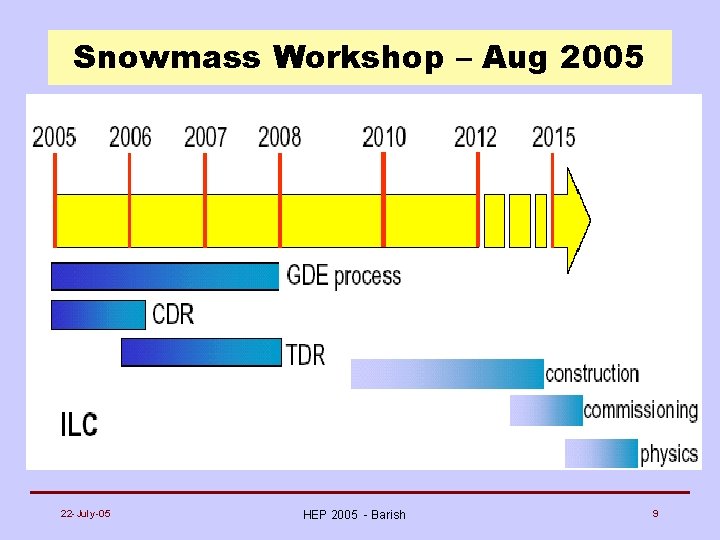 Snowmass Workshop – Aug 2005

2005 2006 2007 2008 2010 2012 2015

GDE process

CDR

TDR

construction

commissioning

physics

ILC

22-July-05

HEP 2005 - Barish

9